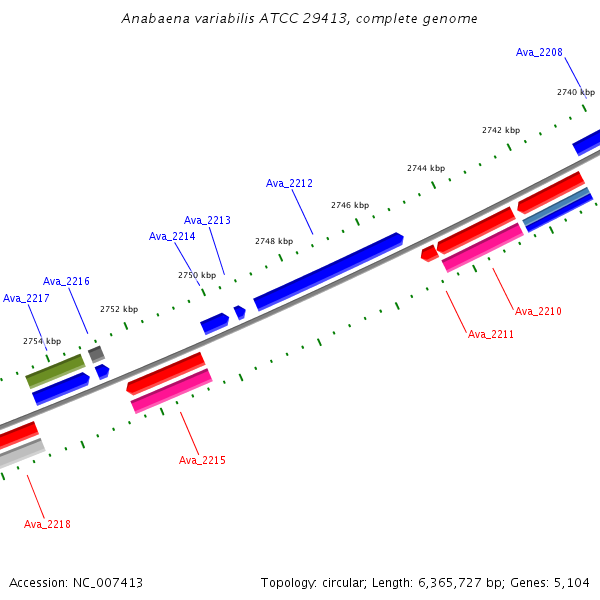 Anabaena variabilis ATCC 29413, complete genome

Ava_2208
2740 kbp
2742 kbp
2744 kbp
Ava_2212
2746 kbp
Ava_2213
Ava_2214
2748 kbp
2750 kbp
Ava_2216
Ava_2217
2752 kbp
2754 kbp
Ava_2210
Ava_2211
Ava_2215
Ava_2218

Accession: NC_007413

Topology: circular; Length: 6,365,727 bp; Genes: 5,104